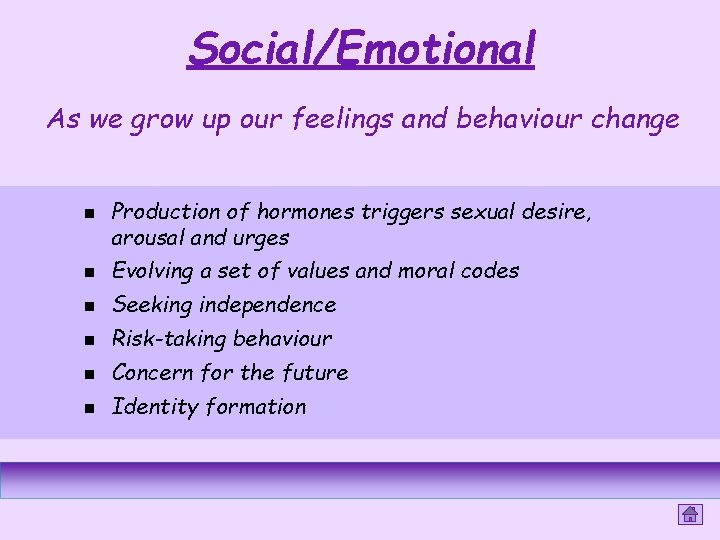 Social/Emotional

As we grow up our feelings and behaviour change

- Production of hormones triggers sexual desire, arousal and urges
- Evolving a set of values and moral codes
- Seeking independence
- Risk-taking behaviour
- Concern for the future
- Identity formation